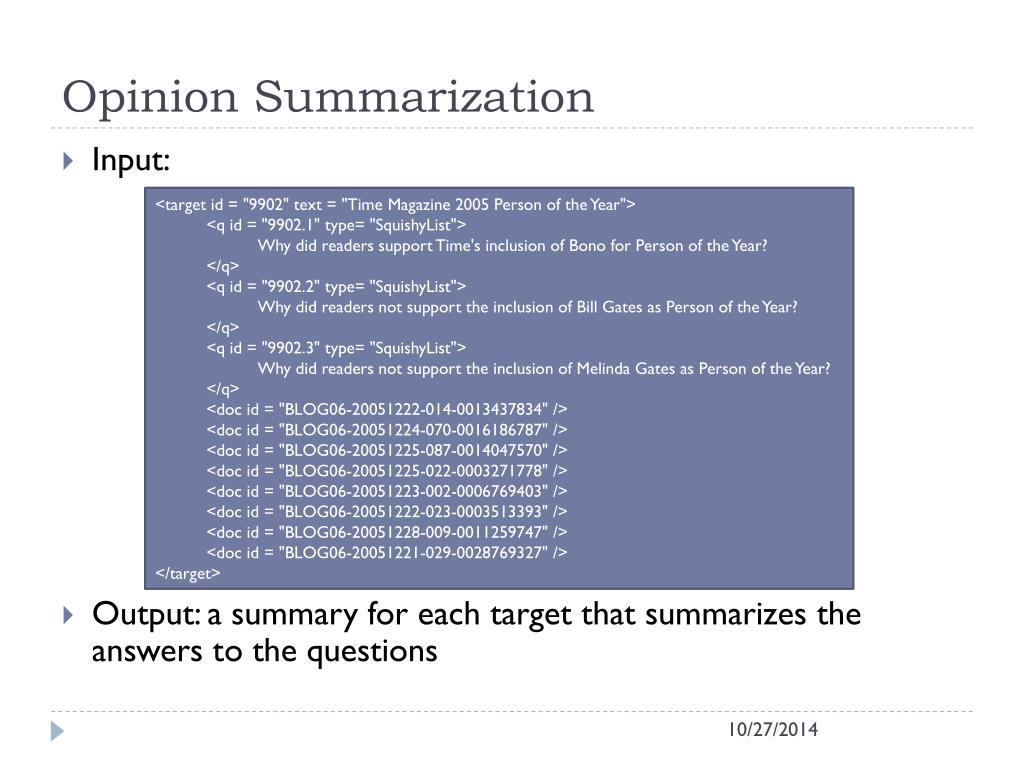 Opinion Summarization

Input:

<target id = "9902" text = "Time Magazine 2005 Person of the Year">
<q id = "9902.1" type= "SquishyList">
Why did readers support Time's inclusion of Bono for Person of the Year?
</q>
<q id = "9902.2" type= "SquishyList">
Why did readers not support the inclusion of Bill Gates as Person of the Year?
</q>
<q id = "9902.3" type= "SquishyList">
Why did readers not support the inclusion of Melinda Gates as Person of the Year?
</q>
<doc id = "BLOG06-20051222-014-0013437834" />
<doc id = "BLOG06-20051224-070-0016186787" />
<doc id = "BLOG06-20051225-087-0014047570" />
<doc id = "BLOG06-20051225-022-0003271778" />
<doc id = "BLOG06-20051223-002-0006769403" />
<doc id = "BLOG06-20051222-023-0003513393" />
<doc id = "BLOG06-20051228-009-0011259747" />
<doc id = "BLOG06-20051221-029-0028769327" />
</target>

Output: a summary for each target that summarizes the answers to the questions

10/27/2014